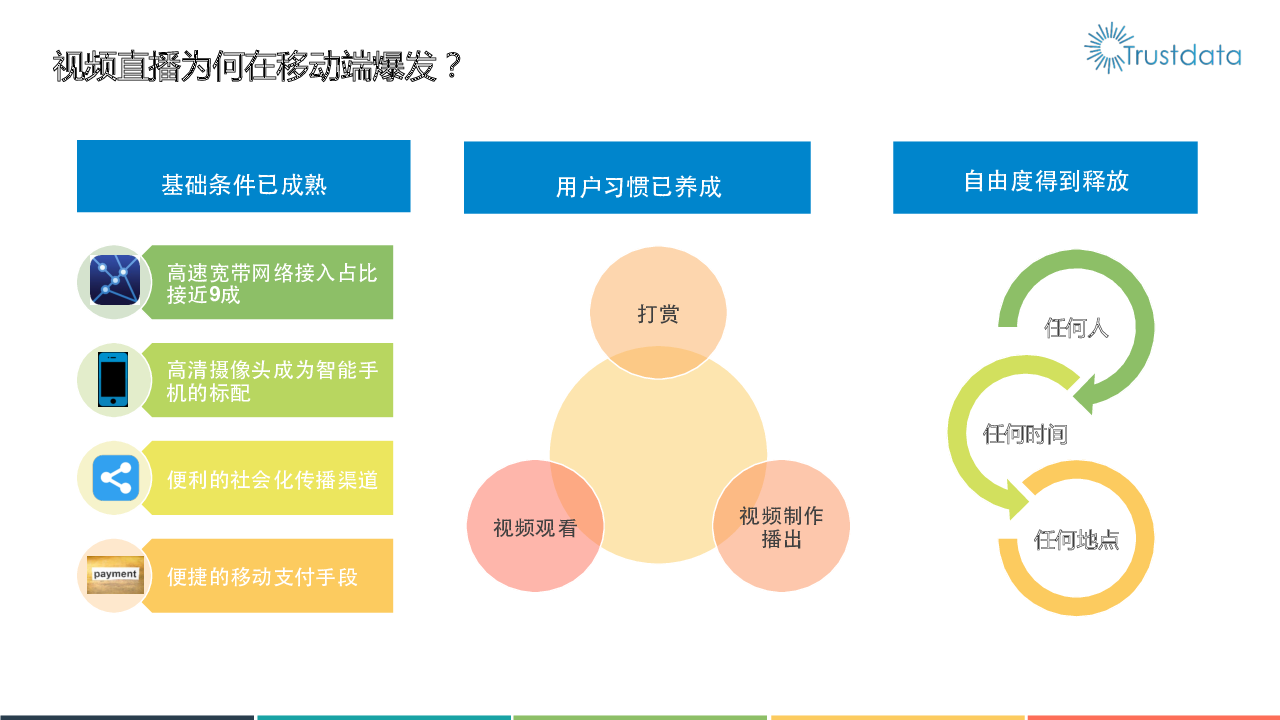 视频直播为何在移动端爆发？

Trustdata

基础条件已成熟

高速宽带网络接入占比接近9成

高清摄像头成为智能手机的标配

便利的社会化传播渠道

payment

便捷的移动支付手段

用户习惯已养成

打赏

视频观看

视频制作播出

自由度得到释放

任何人

任何时间

任何地点